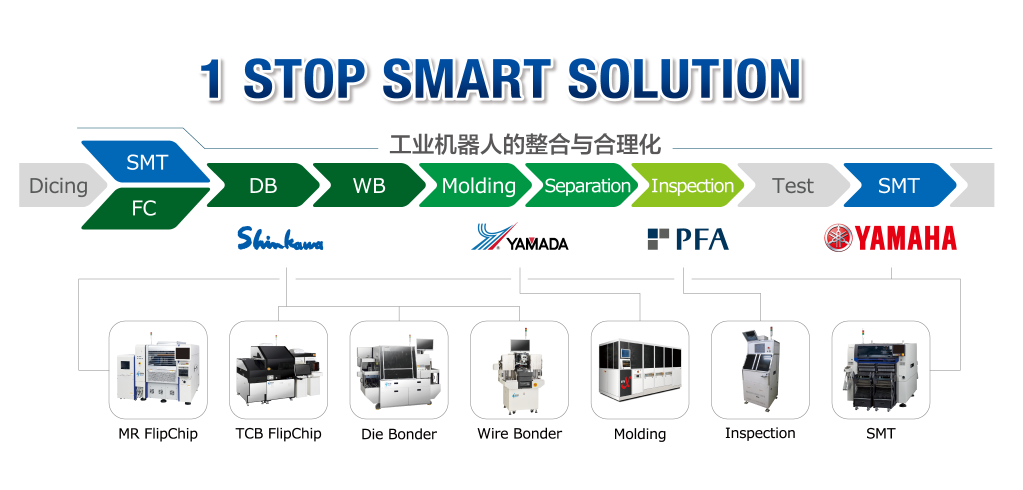 1 STOP SMART SOLUTION

工业机器人的整合与合理化

Dicing SMT FC DB WB Molding Separation Inspection Test SMT

Shinkawa YAMADA PFA YAMAHA

MR FlipChip TCB FlipChip Die Bonder Wire Bonder Molding Inspection SMT